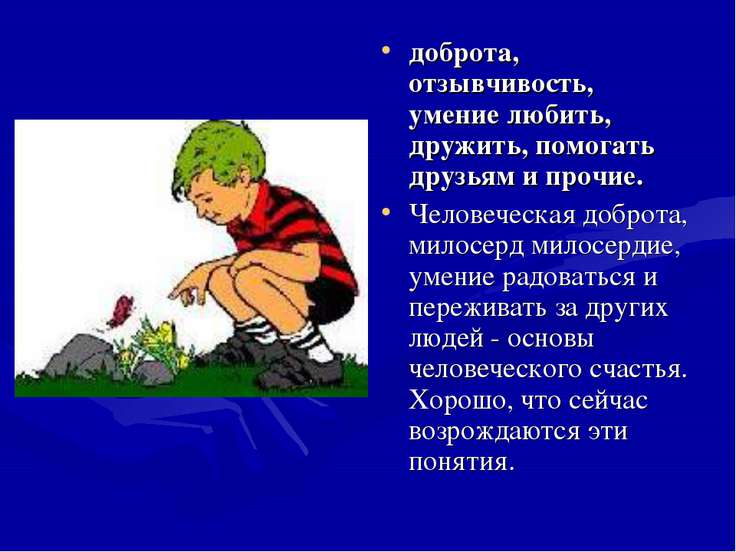 • доброта, отзывчивость, умение любить, дружить, помогать друзьям и прочие.

• Человеческая доброта, милосерд милосердие, умение радоваться и переживать за других людей - основы человеческого счастья. Хорошо, что сейчас возрождаются эти понятия.